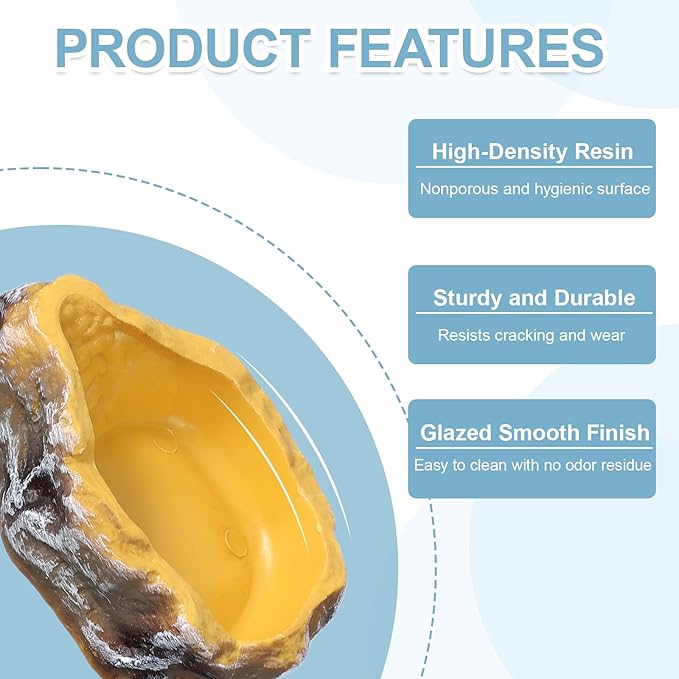 PRODUCT FEATURES

High-Density Resin

Nonporous and hygienic surface

Sturdy and Durable

Resists cracking and wear

Glazed Smooth Finish

Easy to clean with no odor residue